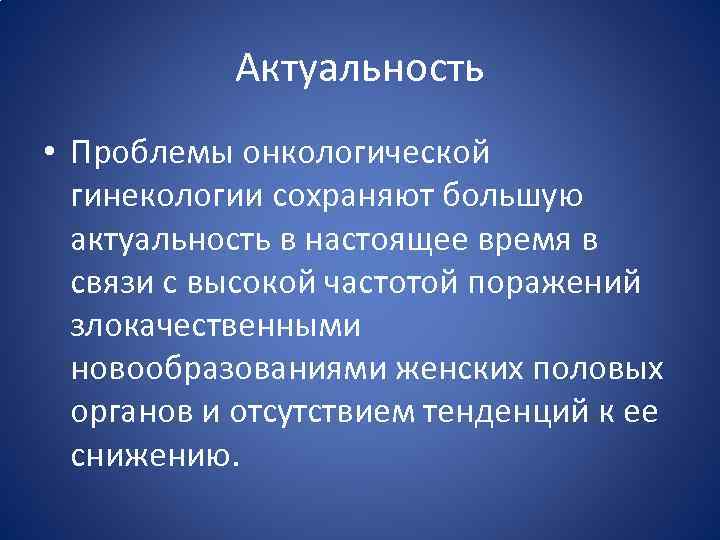 Актуальность

• Проблемы онкологической гинекологии сохраняют большую актуальность в настоящее время в связи с высокой частотой поражений злокачественными новообразованиями женских половых органов и отсутствием тенденций к ее снижению.